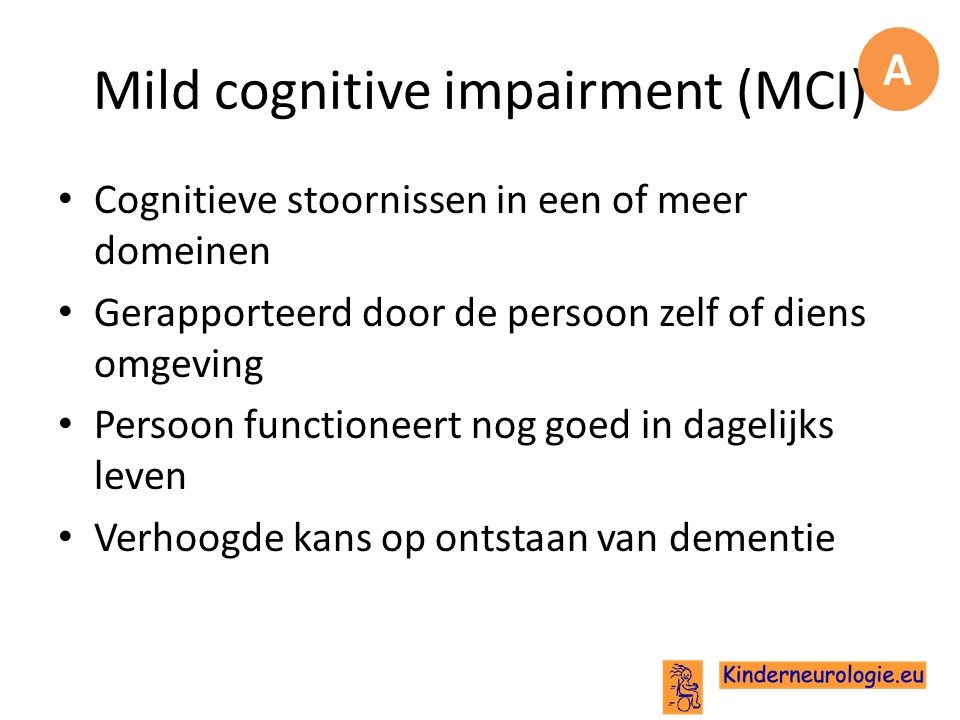 Mild cognitive impairment (MCI)

A

• Cognitieve stoornissen in een of meer domeinen
• Gerapporteerd door de persoon zelf of diens omgeving
• Persoon functioneert nog goed in dagelijks leven
• Verhoogde kans op ontstaan van dementie

Kinderneurologie.eu